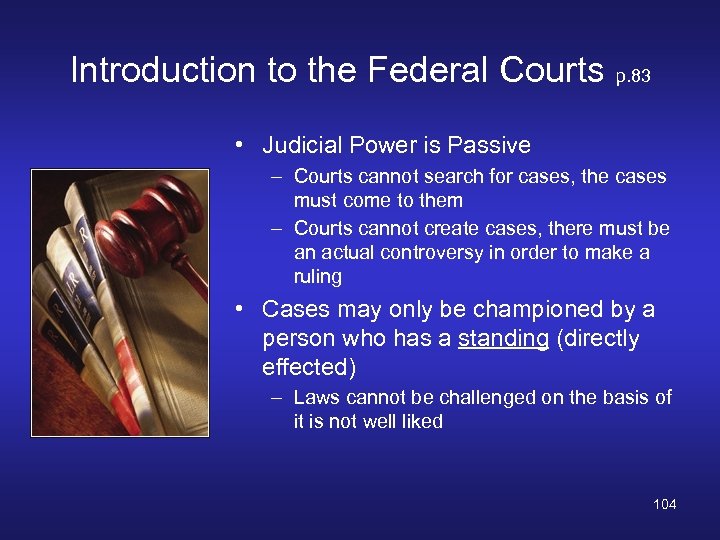 Introduction to the Federal Courts p.83

• Judicial Power is Passive
– Courts cannot search for cases, the cases must come to them
– Courts cannot create cases, there must be an actual controversy in order to make a ruling

• Cases may only be championed by a person who has a standing (directly effected)
– Laws cannot be challenged on the basis of it is not well liked

104